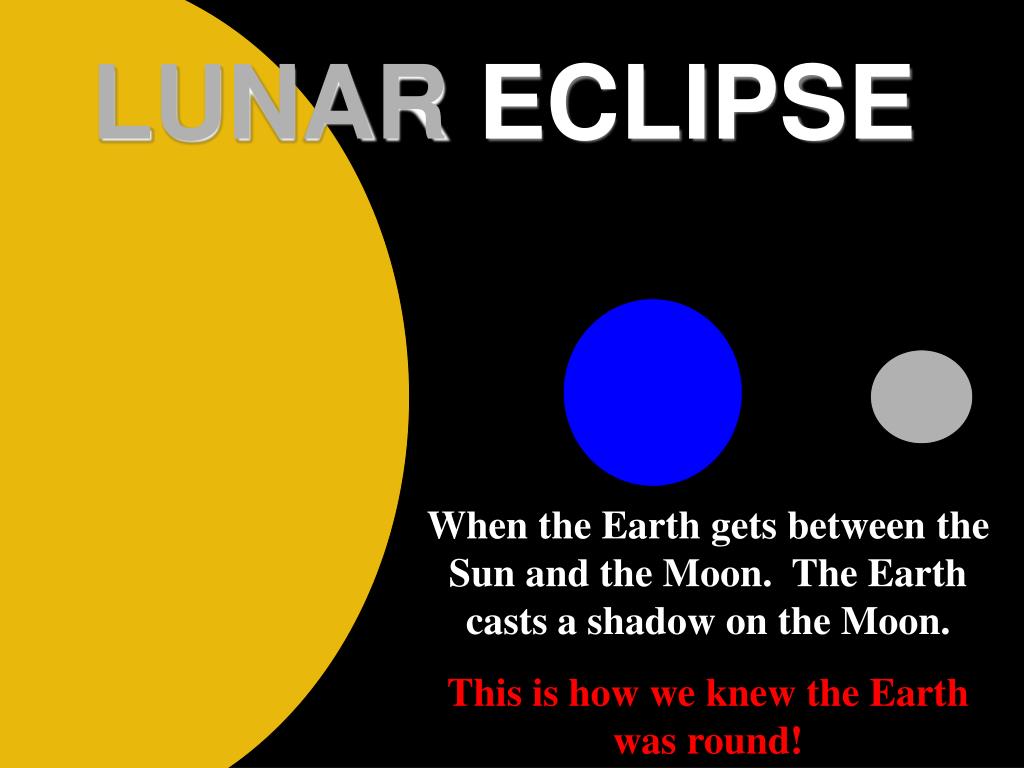 LUNAR ECLIPSE

When the Earth gets between the Sun and the Moon.  The Earth casts a shadow on the Moon.

This is how we knew the Earth was round!